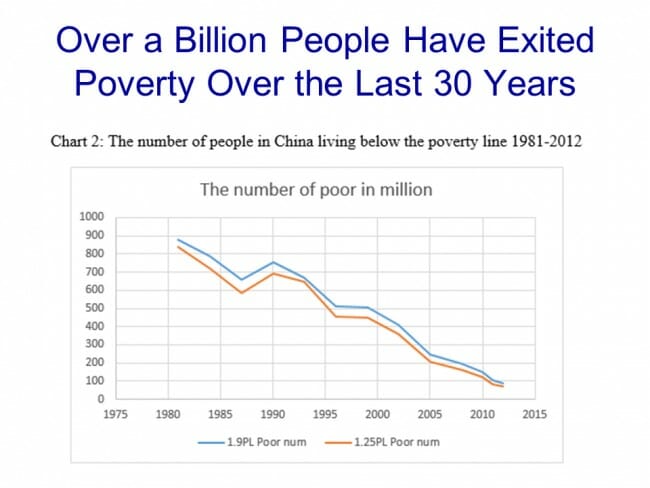 Over a Billion People Have Exited Poverty Over the Last 30 Years

Chart 2: The number of people in China living below the poverty line 1981-2012

The number of poor in million

1000
900
800
700
600
500
400
300
200
100
0

1975 1980 1985 1990 1995 2000 2005 2010 2015

1.9PL Poor num
1.25PL Poor num